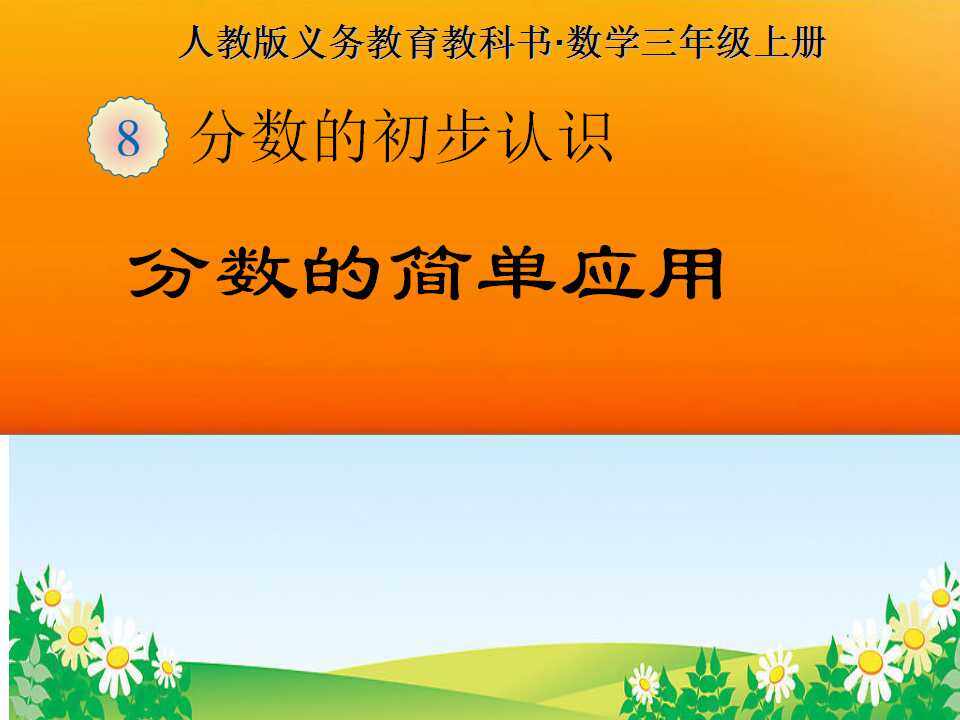 人教版义务教育教科书·数学三年级上册

8 分数的初步认识

分数的简单应用